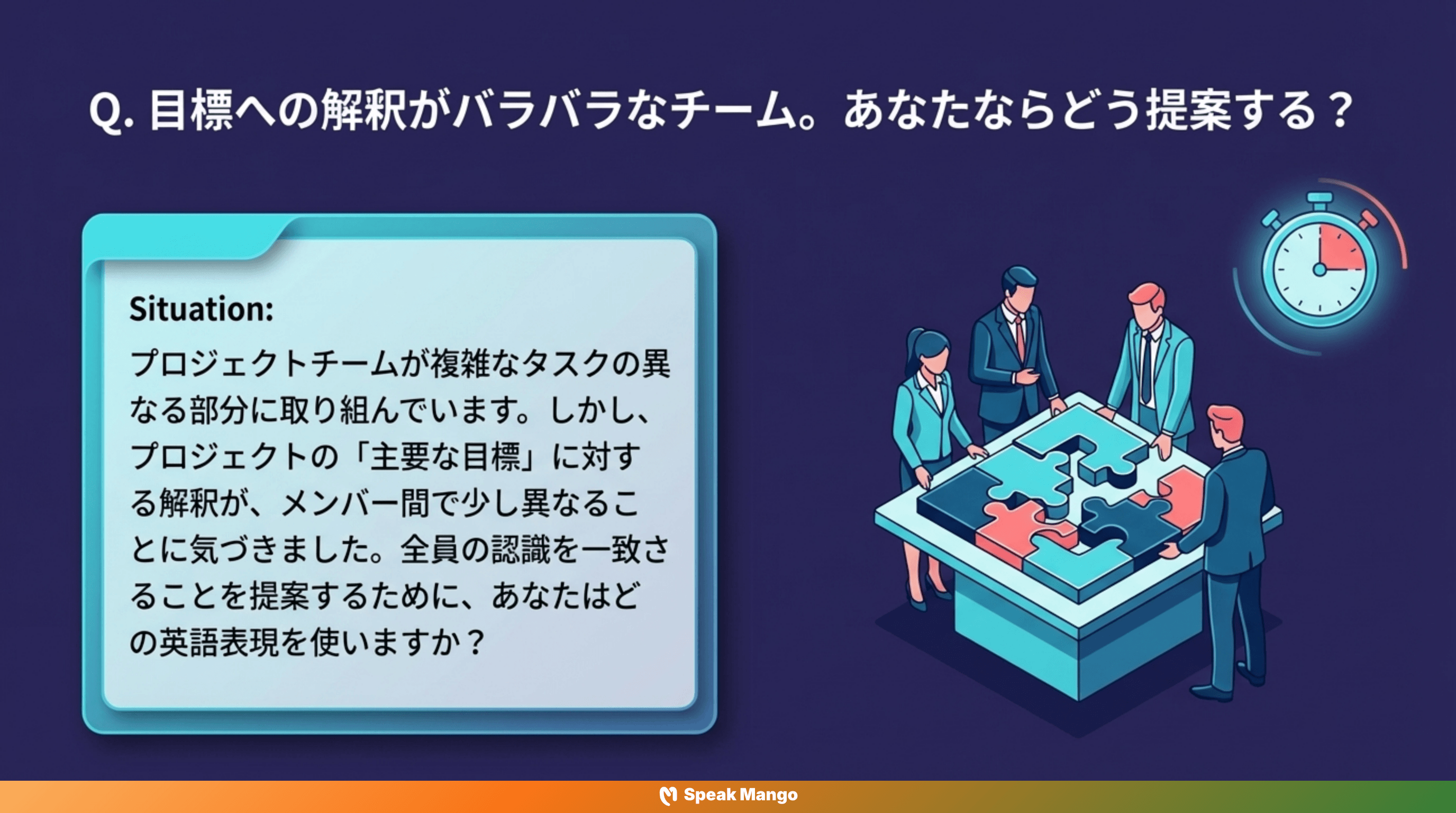 Q. 目標への解釈がバラバラなチーム。あなたならどう提案する？

Situation:
プロジェクトチームが複雑なタスクの異なる部分に取り組んでいます。しかし、プロジェクトの「主要な目標」に対する解釈が、メンバー間で少し異なることに気づきました。全員の認識を一致させることを提案するために、あなたはどの英語表現を使いますか？

Speak Mango